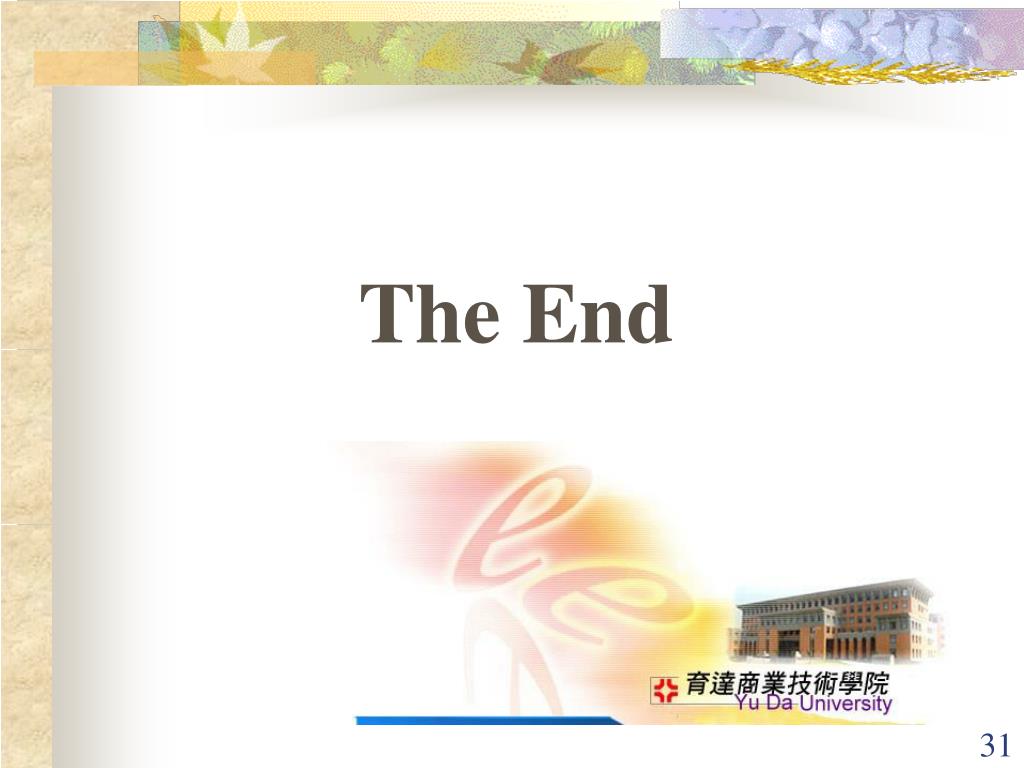 The End

育達商業技術學院
Yu Da University

31